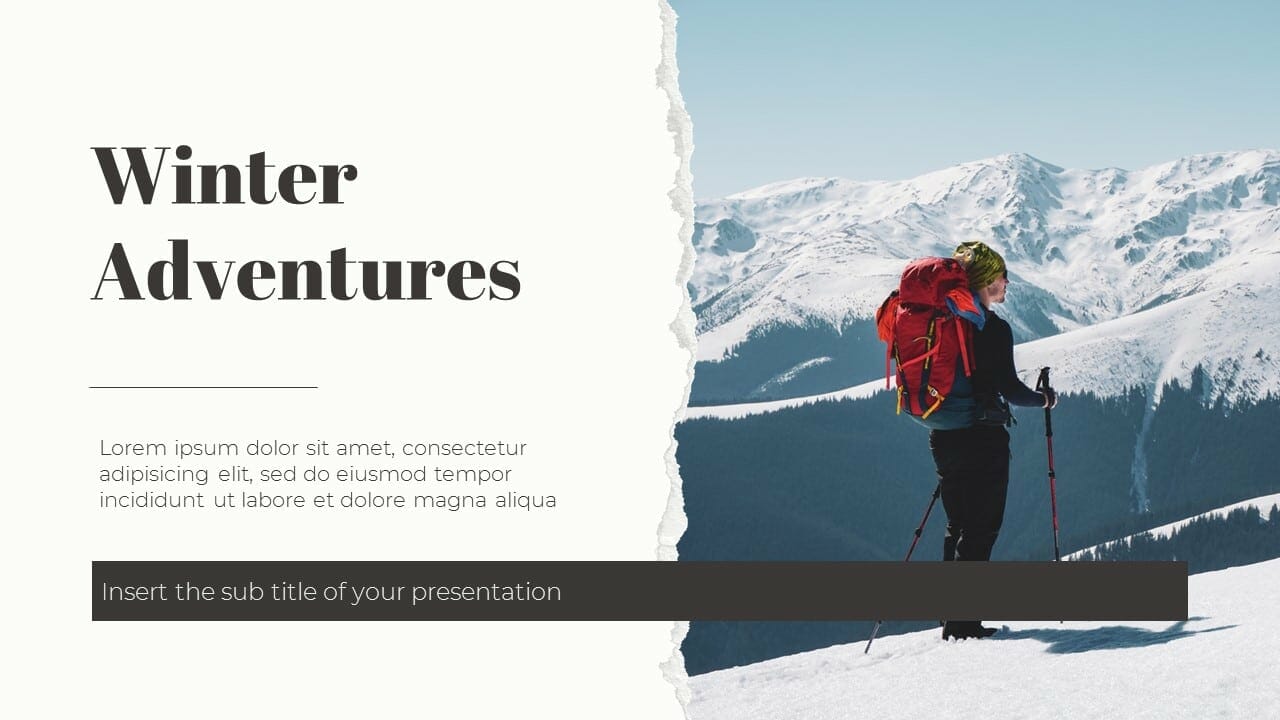 Winter Adventures

Lorem ipsum dolor sit amet, consectetur adipisicing elit, sed do eiusmod tempor incididunt ut labore et dolore magna aliqua

Insert the sub title of your presentation